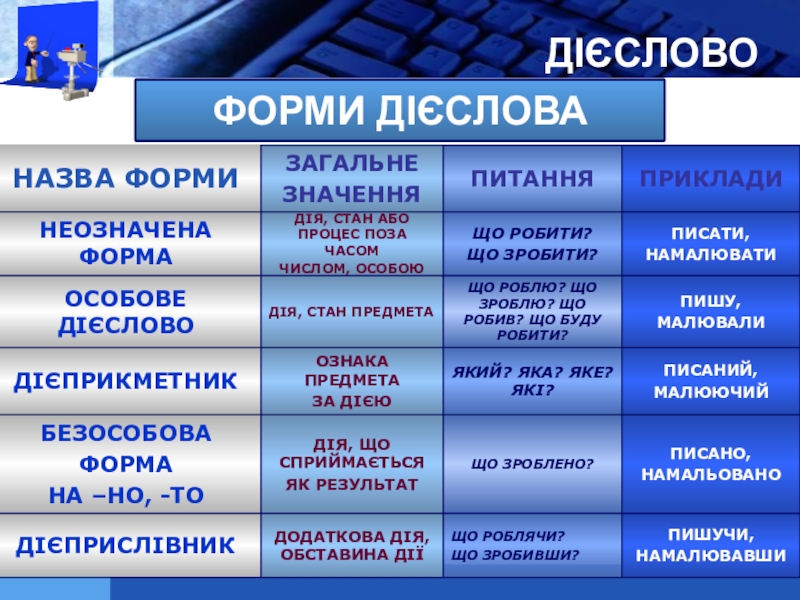 ДІЄСЛОВО

ФОРМИ ДІЄСЛОВА

| НАЗВА ФОРМИ | ЗАГАЛЬНЕ ЗНАЧЕННЯ | ПИТАННЯ | ПРИКЛАДИ |
|---|---|---|---|
| НЕОЗНАЧЕНА ФОРМА | ДІЯ, СТАН АБО ПРОЦЕС ПОЗА ЧАСОМ ЧИСЛОМ, ОСОБОЮ | ЩО РОБИТИ? ЩО ЗРОБИТИ? | ПИСАТИ, НАМАЛЮВАТИ |
| ОСОБОВЕ ДІЄСЛОВО | ДІЯ, СТАН ПРЕДМЕТА | ЩО РОБЛЮ? ЩО ЗРОБЛЮ? ЩО РОБИВ? ЩО БУДУ РОБИТИ? | ПИШУ, МАЛЮВАЛИ |
| ДІЄПРИКМЕТНИК | ОЗНАКА ПРЕДМЕТА ЗА ДІЄЮ | ЯКИЙ? ЯКА? ЯКЕ? ЯКІ? | ПИСАНИЙ, МАЛЮЮЧИЙ |
| БЕЗОСОБОВА ФОРМА НА –НО, -ТО | ДІЯ, ЩО СПРИЙМАЄТЬСЯ ЯК РЕЗУЛЬТАТ | ЩО ЗРОБЛЕНО? | ПИСАНО, НАМАЛЬОВАНО |
| ДІЄПРИСЛІВНИК | ДОДАТКОВА ДІЯ, ОБСТАВИНА ДІЇ | ЩО РОБЛЯЧИ? ЩО ЗРОБИВШИ? | ПИШУЧИ, НАМАЛЮВАВШИ |